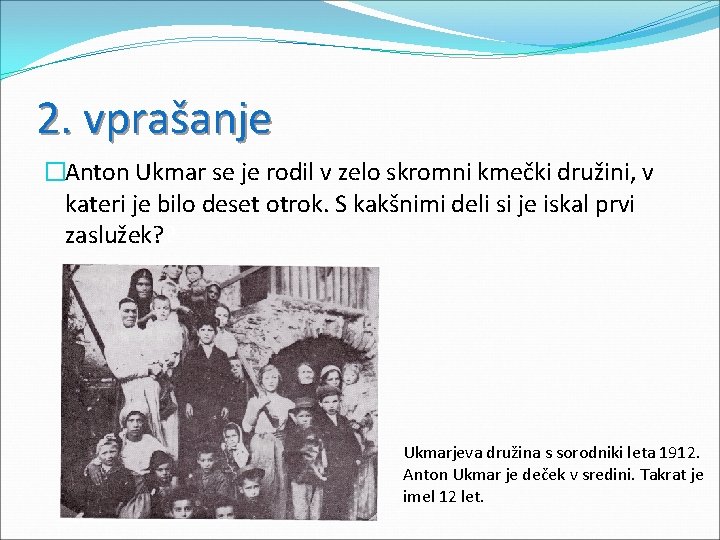 2. vprašanje

Anton Ukmar se je rodil v zelo skromni kmečki družini, v kateri je bilo deset otrok. S kakšnimi deli si je iskal prvi zaslužek?

Ukmarjeva družina s sorodniki leta 1912. Anton Ukmar je deček v sredini. Takrat je imel 12 let.